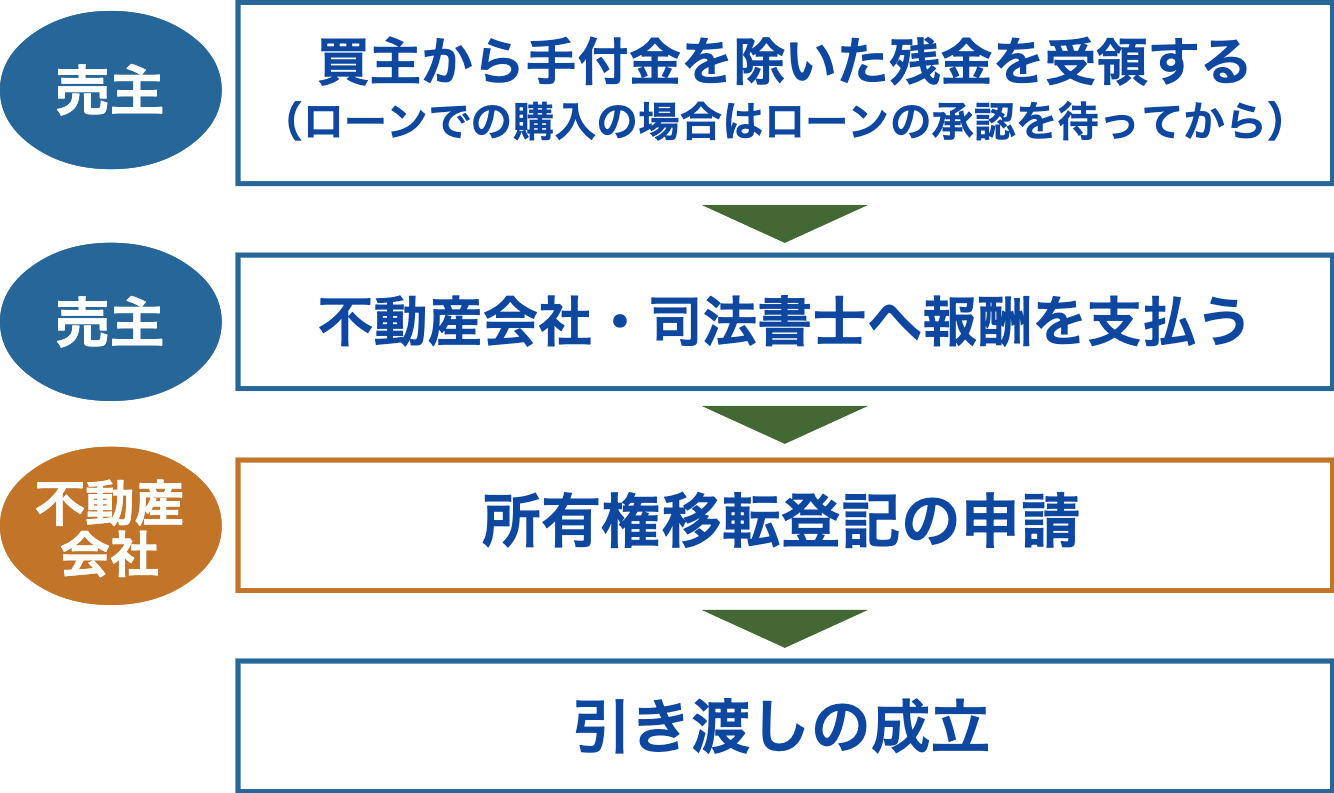 売主

買主から手付金を除いた残金を受領する
（ローンでの購入の場合はローンの承認を待ってから）

売主

不動産会社・司法書士へ報酬を支払う

不動産会社

所有権移転登記の申請

引き渡しの成立